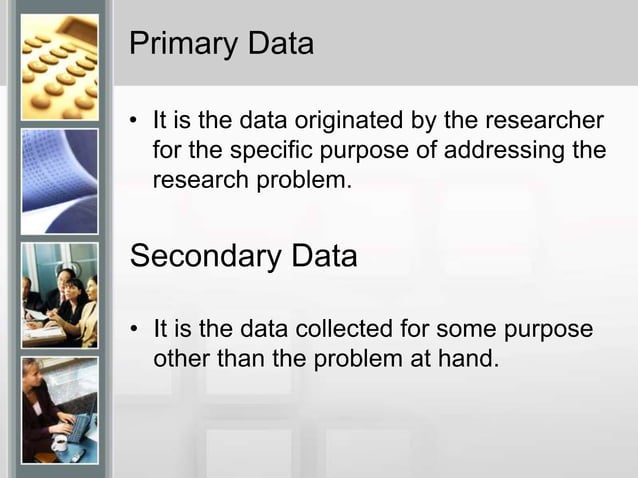 Primary Data

• It is the data originated by the researcher for the specific purpose of addressing the research problem.

Secondary Data

• It is the data collected for some purpose other than the problem at hand.